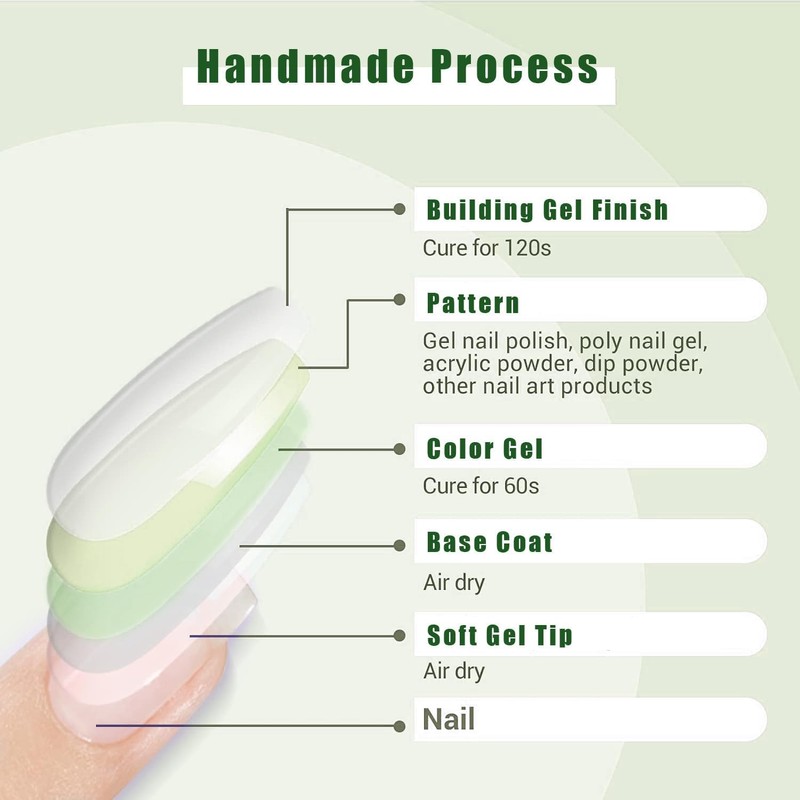 Handmade Process

Building Gel Finish
Cure for 120s

Pattern
Gel nail polish, poly nail gel, acrylic powder, dip powder, other nail art products

Color Gel
Cure for 60s

Base Coat
Air dry

Soft Gel Tip
Air dry

Nail